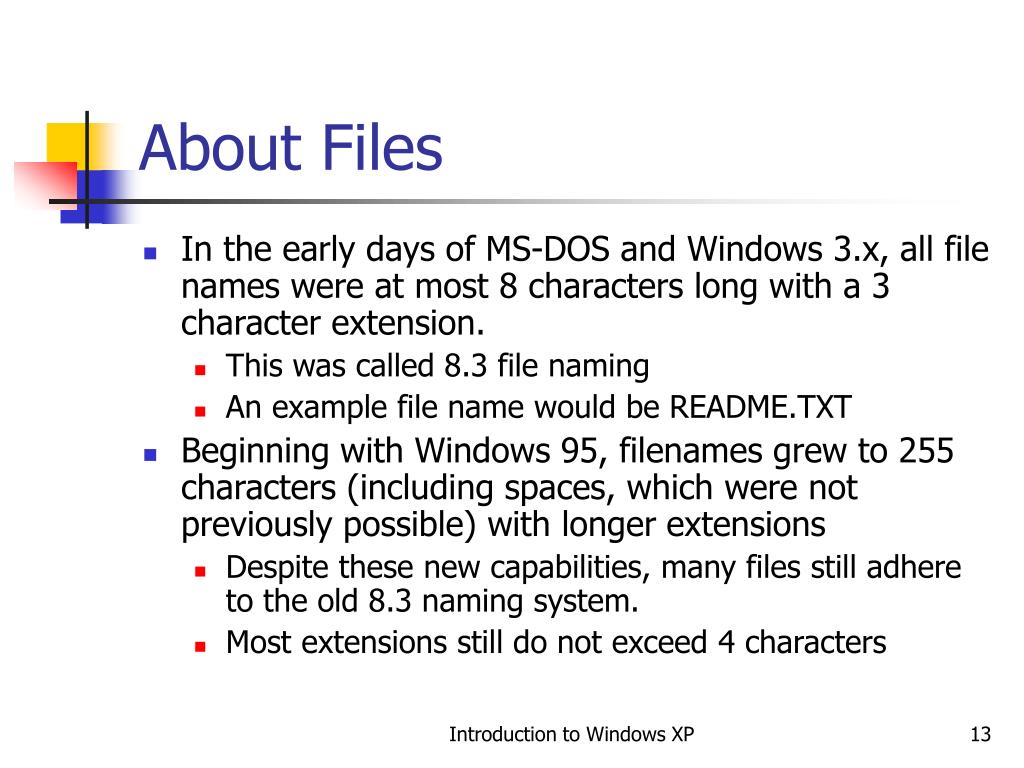 About Files

- In the early days of MS-DOS and Windows 3.x, all file names were at most 8 characters long with a 3 character extension.
  - This was called 8.3 file naming
  - An example file name would be README.TXT
- Beginning with Windows 95, filenames grew to 255 characters (including spaces, which were not previously possible) with longer extensions
  - Despite these new capabilities, many files still adhere to the old 8.3 naming system.
  - Most extensions still do not exceed 4 characters

Introduction to Windows XP

13